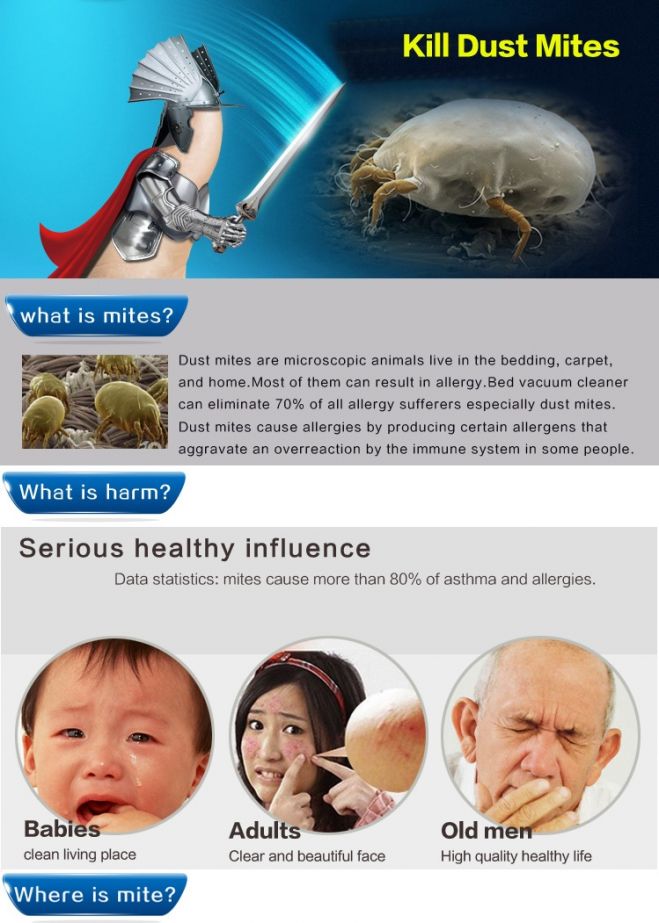 Kill Dust Mites

what is mites?

Dust mites are microscopic animals live in the bedding, carpet, and home.Most of them can result in allergy.Bed vacuum cleaner can eliminate 70% of all allergy sufferers especially dust mites. Dust mites cause allergies by producing certain allergens that aggravate an overreaction by the immune system in some people.

What is harm?

Serious healthy influence

Data statistics: mites cause more than 80% of asthma and allergies.

Babies
clean living place

Adults
Clear and beautiful face

Old men
High quality healthy life

Where is mite?